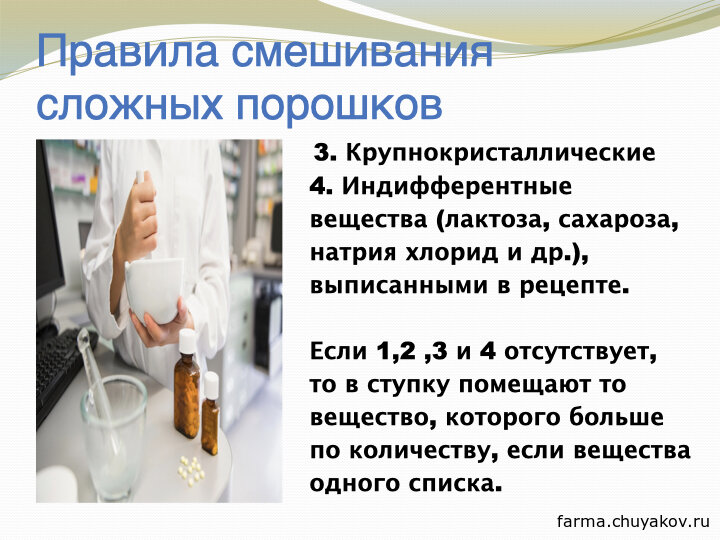 Правила смешивания сложных порошков

3. Крупнокристаллические
4. Индифферентные вещества (лактоза, сахароза, натрия хлорид и др.), выписанными в рецепте.

Если 1,2 ,3 и 4 отсутствует, то в ступку помещают то вещество, которого больше по количеству, если вещества одного списка.

farma.chuyakov.ru